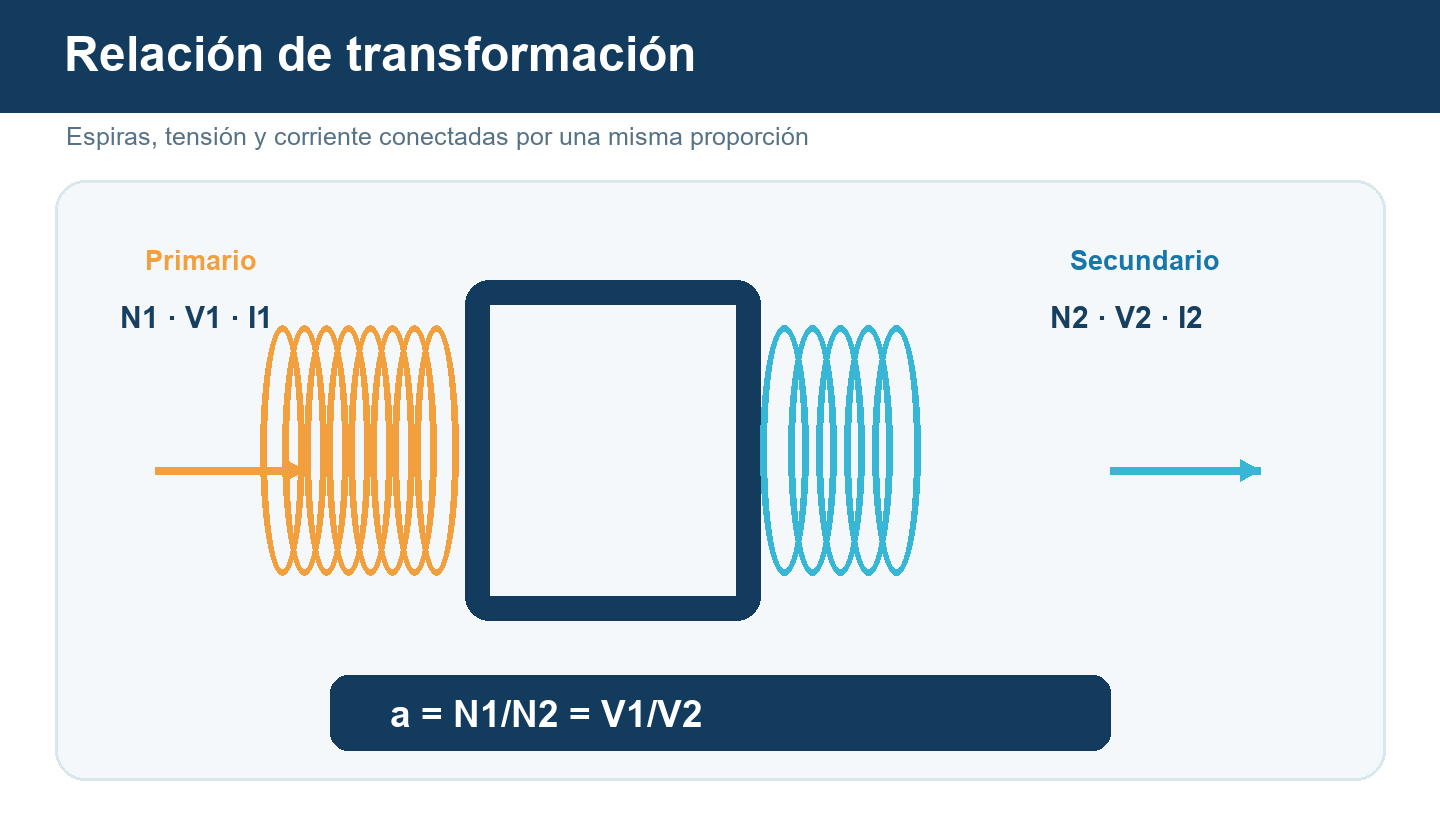 Relación de transformación

Espiras, tensión y corriente conectadas por una misma proporción

Primario

N1 · V1 · I1

Secundario

N2 · V2 · I2

a = N1/N2 = V1/V2